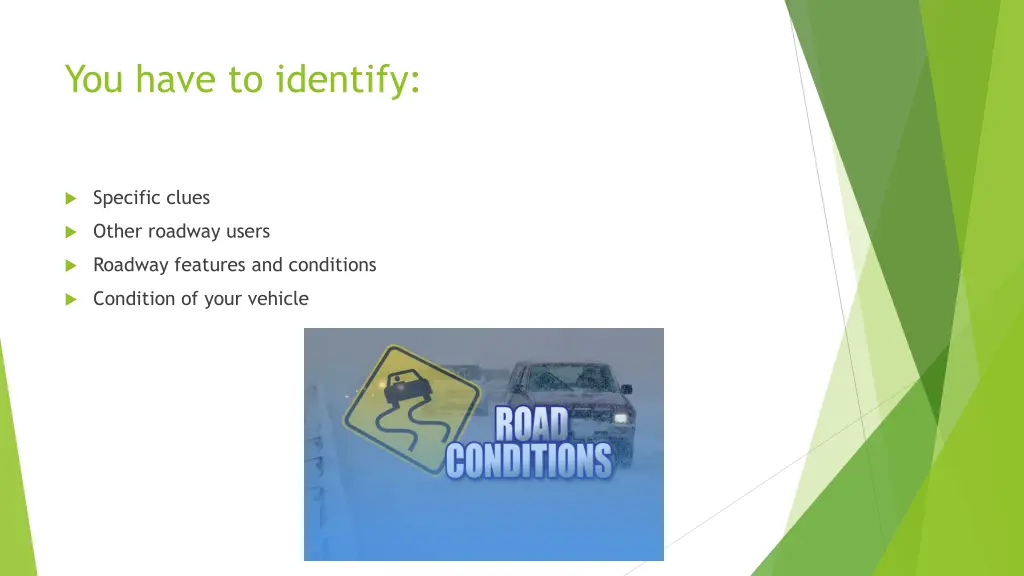 You have to identify:

Specific clues
Other roadway users
Roadway features and conditions
Condition of your vehicle

ROAD CONDITIONS